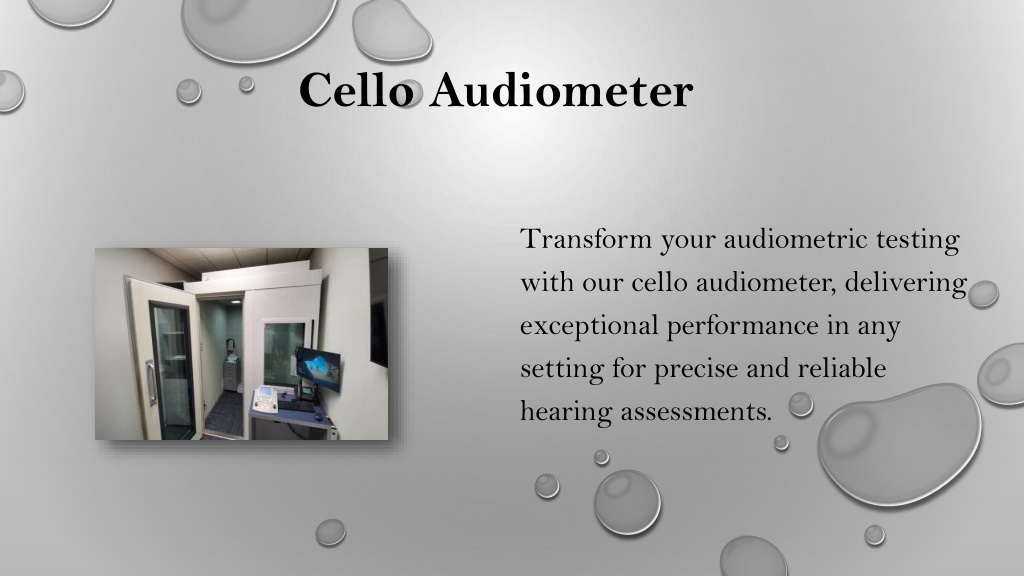 Cello Audiometer

Transform your audiometric testing with our cello audiometer, delivering exceptional performance in any setting for precise and reliable hearing assessments.